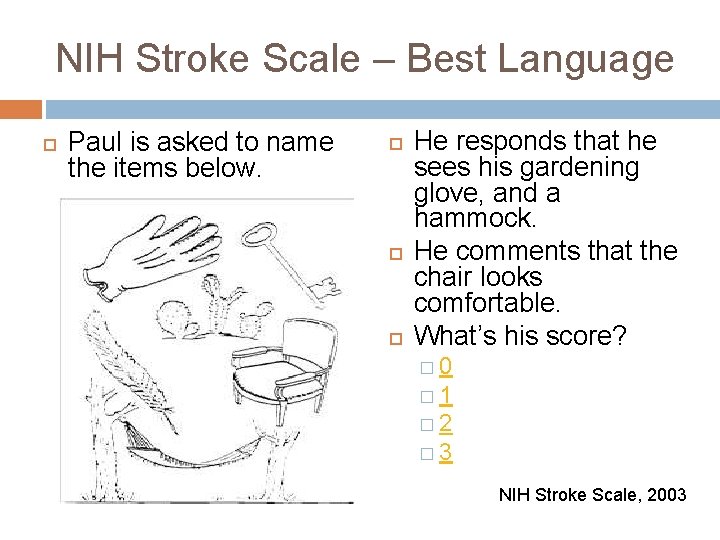 NIH Stroke Scale – Best Language

Paul is asked to name the items below.

He responds that he sees his gardening glove, and a hammock.

He comments that the chair looks comfortable.

What's his score?

0
1
2
3

NIH Stroke Scale, 2003